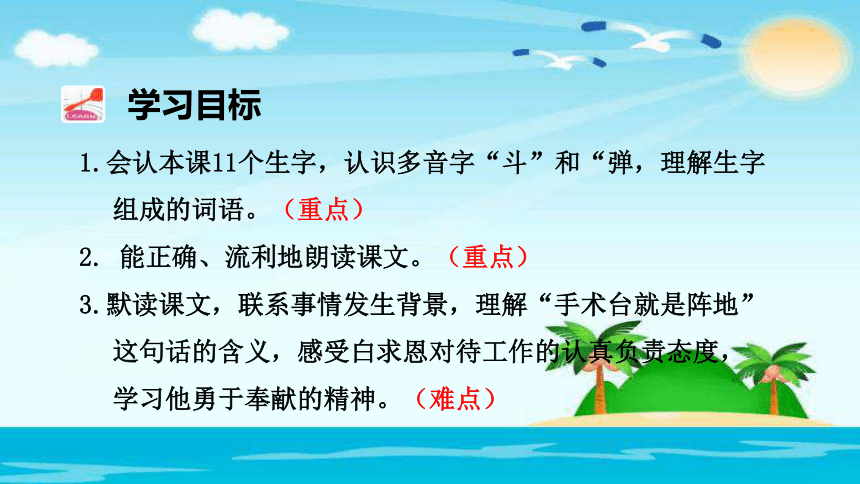 LEARN

学习目标

1.会认本课11个生字，认识多音字“斗”和“弹，理解生字组成的词语。（重点）

2. 能正确、流利地朗读课文。（重点）

3.默读课文，联系事情发生背景，理解“手术台就是阵地”这句话的含义，感受白求恩对待工作的认真负责态度，学习他勇于奉献的精神。（难点）